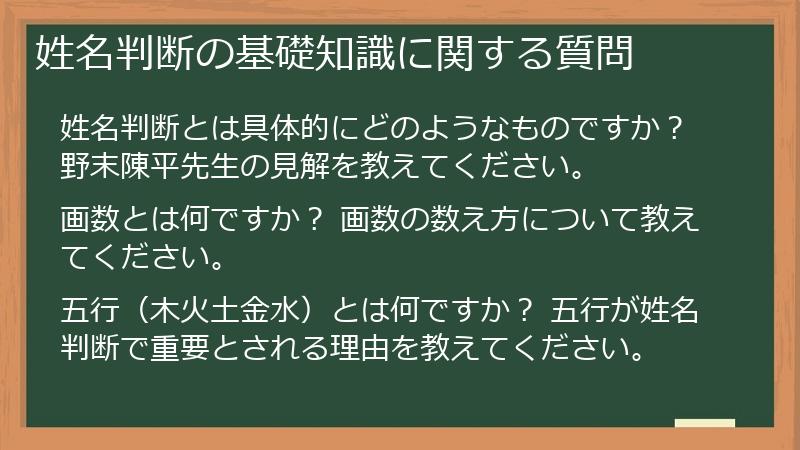 姓名判断の基礎知識に関する質問

姓名判断とは具体的にどのようなものですか？野末陳平先生の見解を教えてください。

画数とは何ですか？ 画数の数え方について教えてください。

五行（木火土金水）とは何ですか？ 五行が姓名判断で重要とされる理由を教えてください。